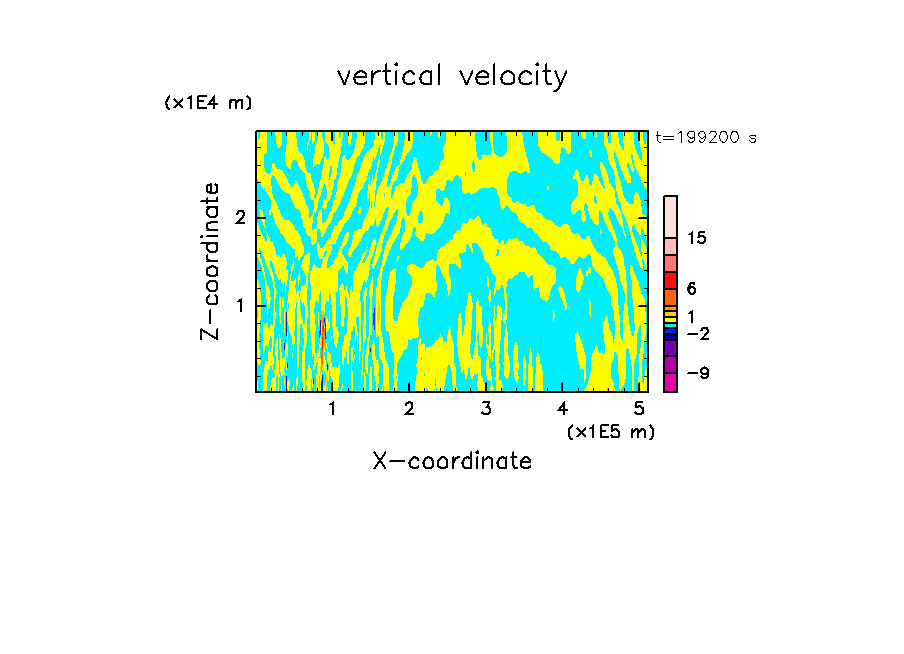 vertical velocity

(x1E4 m)

t=199200 s

Z-coordinate

2

1

15

6

1

−2

−9

1 2 3 4 5

(x1E5 m)

X-coordinate